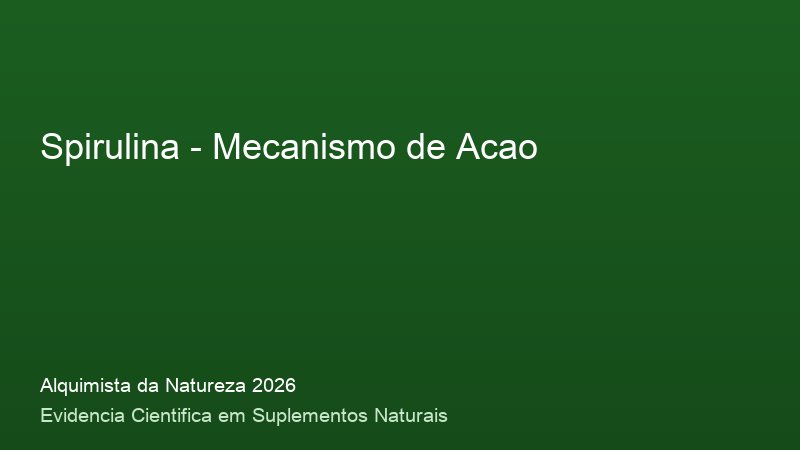 Spirulina - Mecanismo de Acao

Alquimista da Natureza 2026
Evidencia Cientifica em Suplementos Naturais